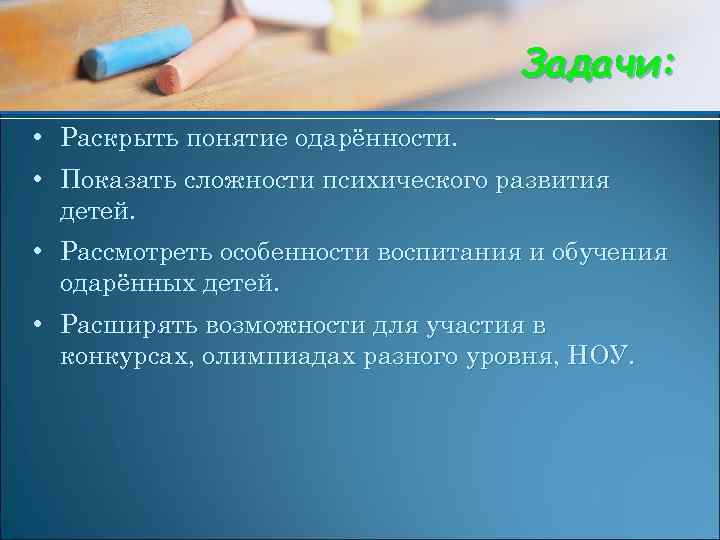 Задачи:

• Раскрыть понятие одарённости.

• Показать сложности психического развития детей.

• Рассмотреть особенности воспитания и обучения одарённых детей.

• Расширять возможности для участия в конкурсах, олимпиадах разного уровня, НОУ.